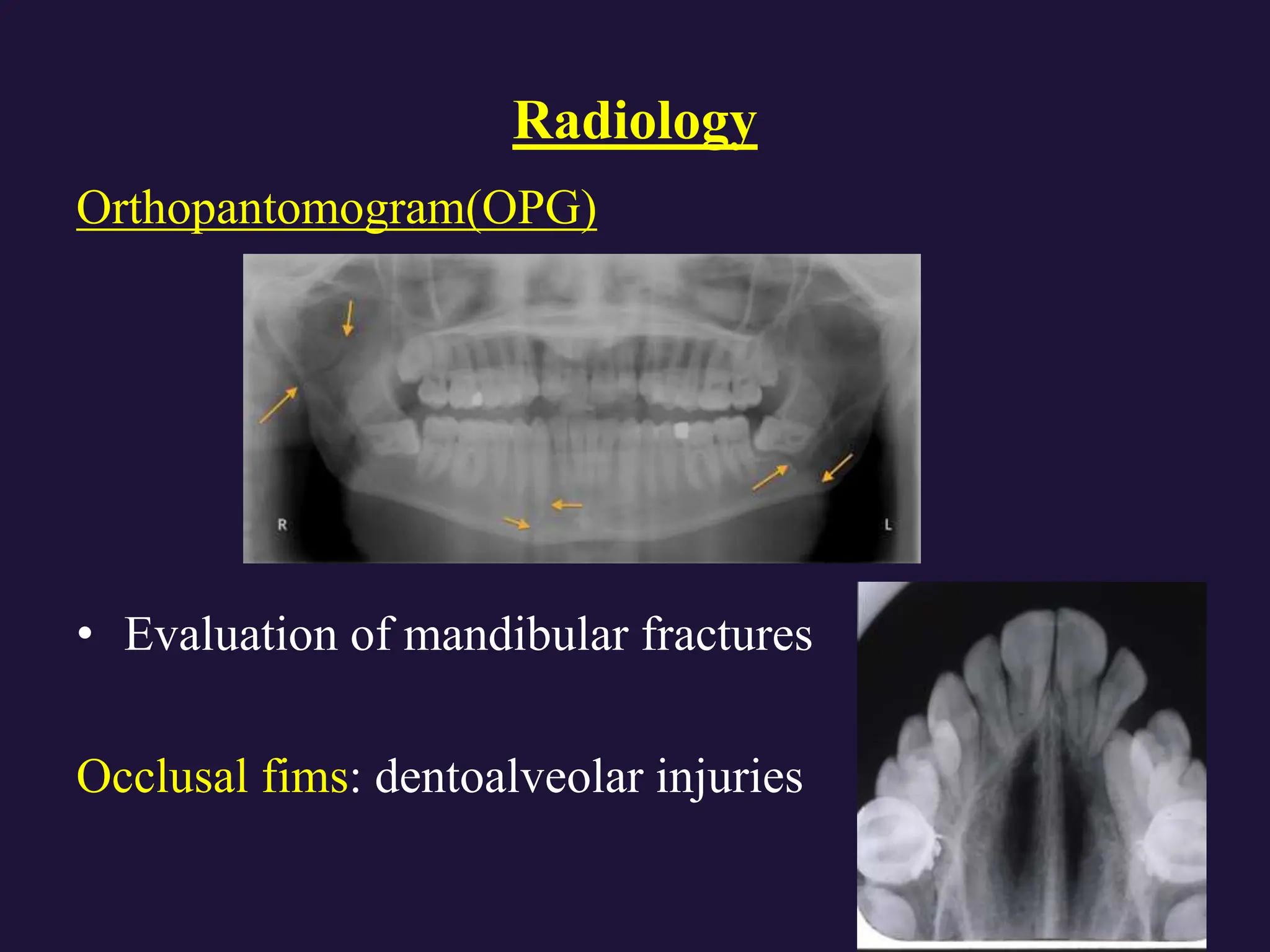 Radiology

Orthopantomogram(OPG)

R

L

• Evaluation of mandibular fractures

Occlusal fims: dentoalveolar injuries